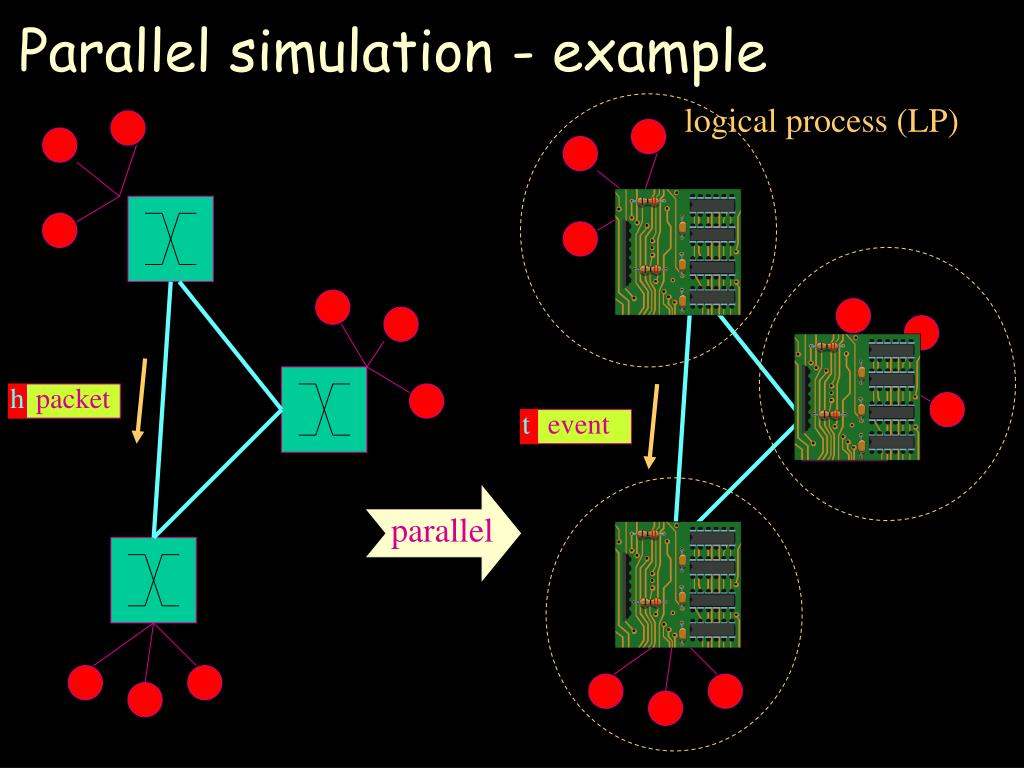 Parallel simulation - example

logical process (LP)

h packet

t event

parallel